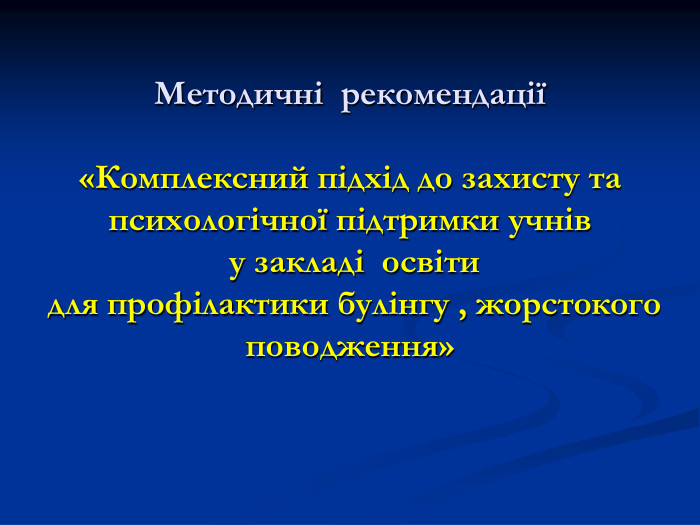 Методичні рекомендації

«Комплексний підхід до захисту та психологічної підтримки учнів у закладі освіти для профілактики булінгу , жорстокого поводження»